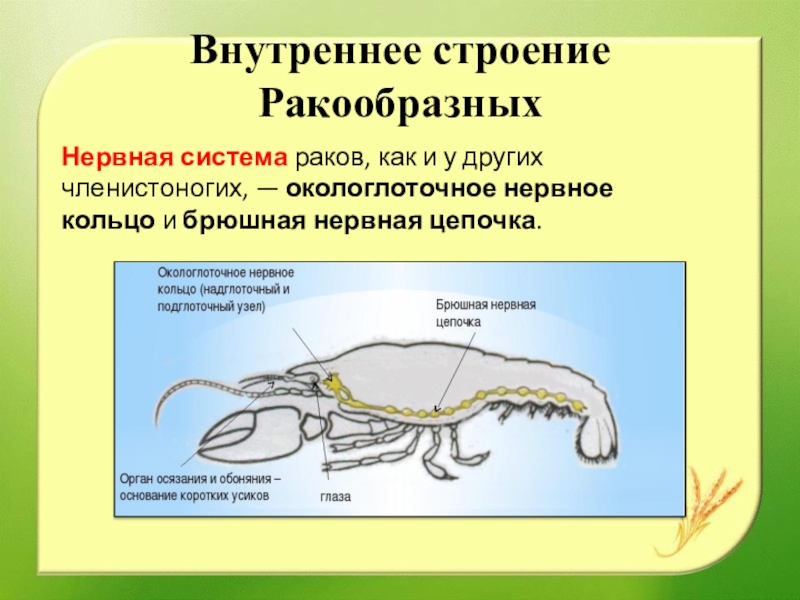 Внутреннее строение Ракообразных

Нервная система раков, как и у других членистоногих, — окологлоточное нервное кольцо и брюшная нервная цепочка.

Окологлоточное нервное кольцо (надглоточный и подглоточный узел)

Брюшная нервная цепочка

Орган осязания и обоняния – основание коротких усиков

глаза